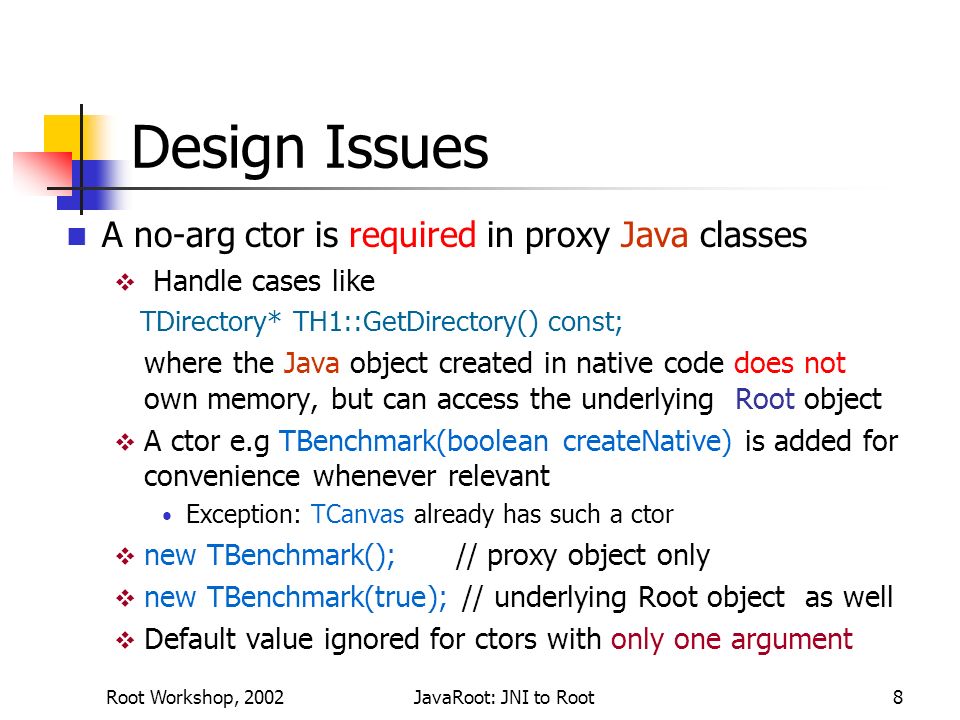 Design Issues

A no-arg ctor is required in proxy Java classes

Handle cases like

TDirectory* TH1::GetDirectory() const;

where the Java object created in native code does not own memory, but can access the underlying Root object

A ctor e.g TBenchmark(boolean createNative) is added for convenience whenever relevant

Exception: TCanvas already has such a ctor

new TBenchmark(); // proxy object only

new TBenchmark(true); // underlying Root object as well

Default value ignored for ctors with only one argument

Root Workshop, 2002 JavaRoot: JNI to Root 8